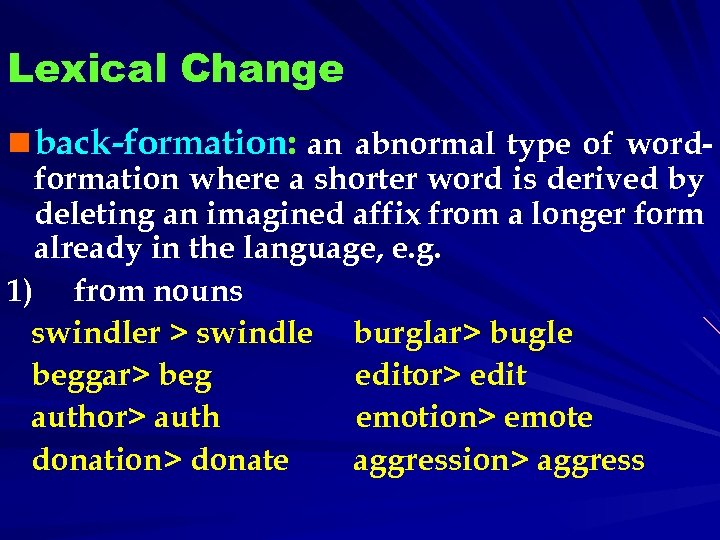 Lexical Change

back-formation: an abnormal type of word-formation where a shorter word is derived by deleting an imagined affix from a longer form already in the language, e.g.

1) from nouns

swindler > swindle
beggar> beg
author> auth
donation> donate

burglar> bugle
editor> edit
emotion> emote
aggression> aggress